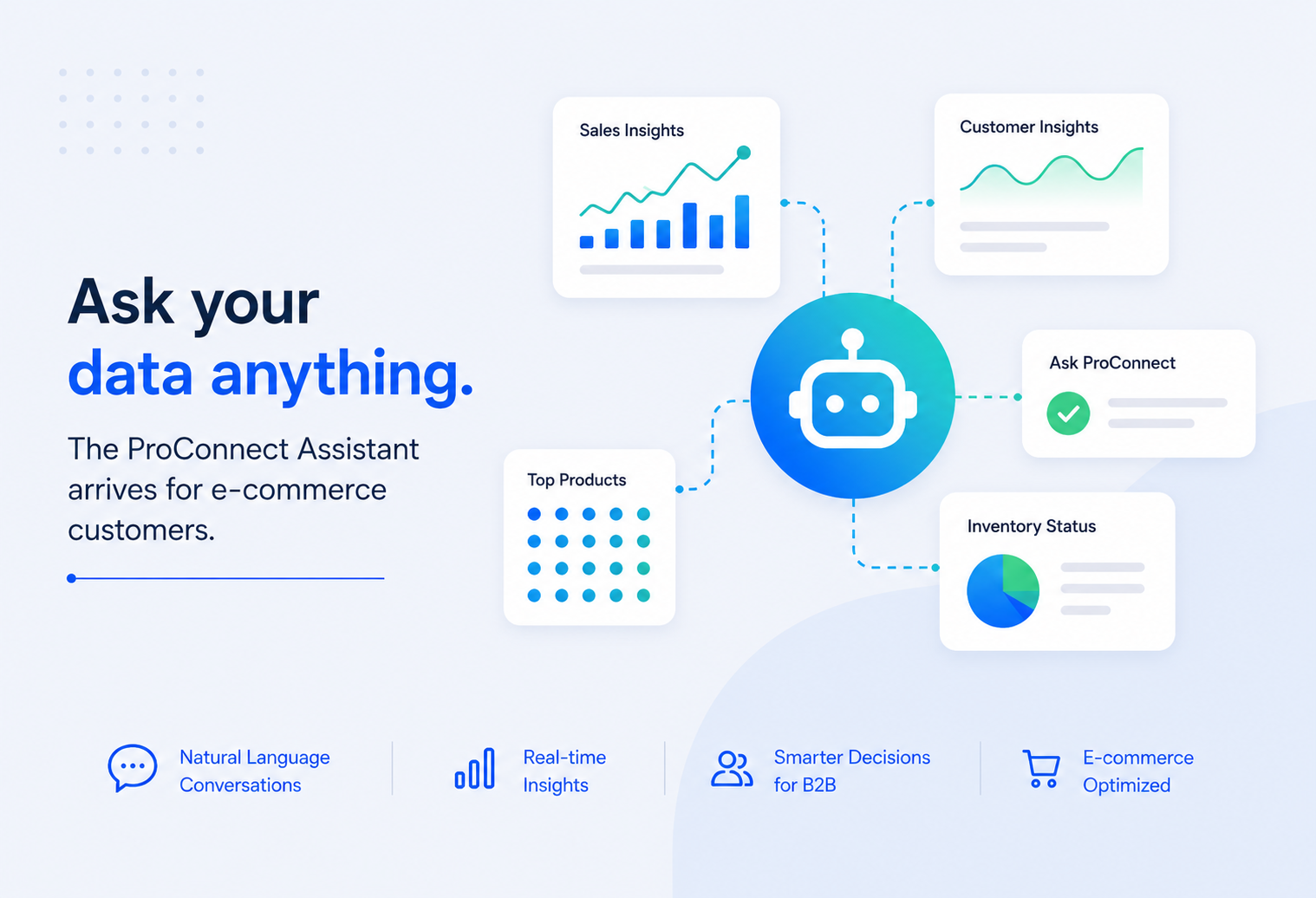 Ask your data anything.

The ProConnect Assistant arrives for e-commerce customers.

Sales Insights

Customer Insights

Ask ProConnect

Top Products

Inventory Status

Natural Language Conversations

Real-time Insights

Smarter Decisions for B2B

E-commerce Optimized